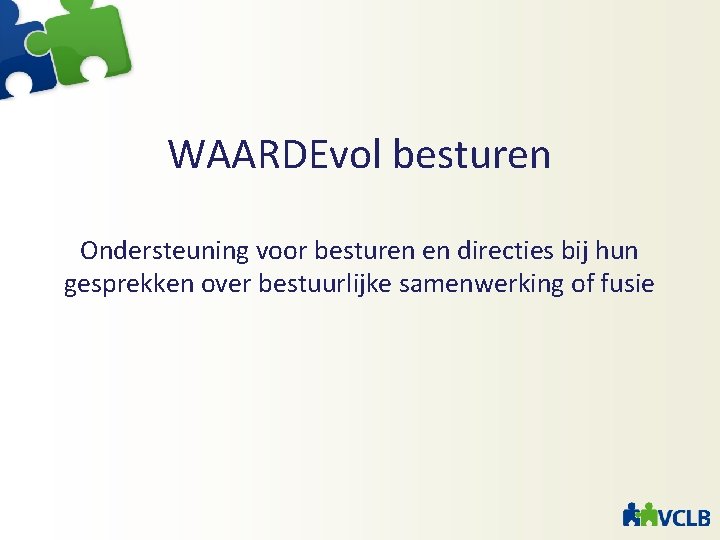 WAARDEvol besturen

Ondersteuning voor besturen en directies bij hun gesprekken over bestuurlijke samenwerking of fusie

VCLB